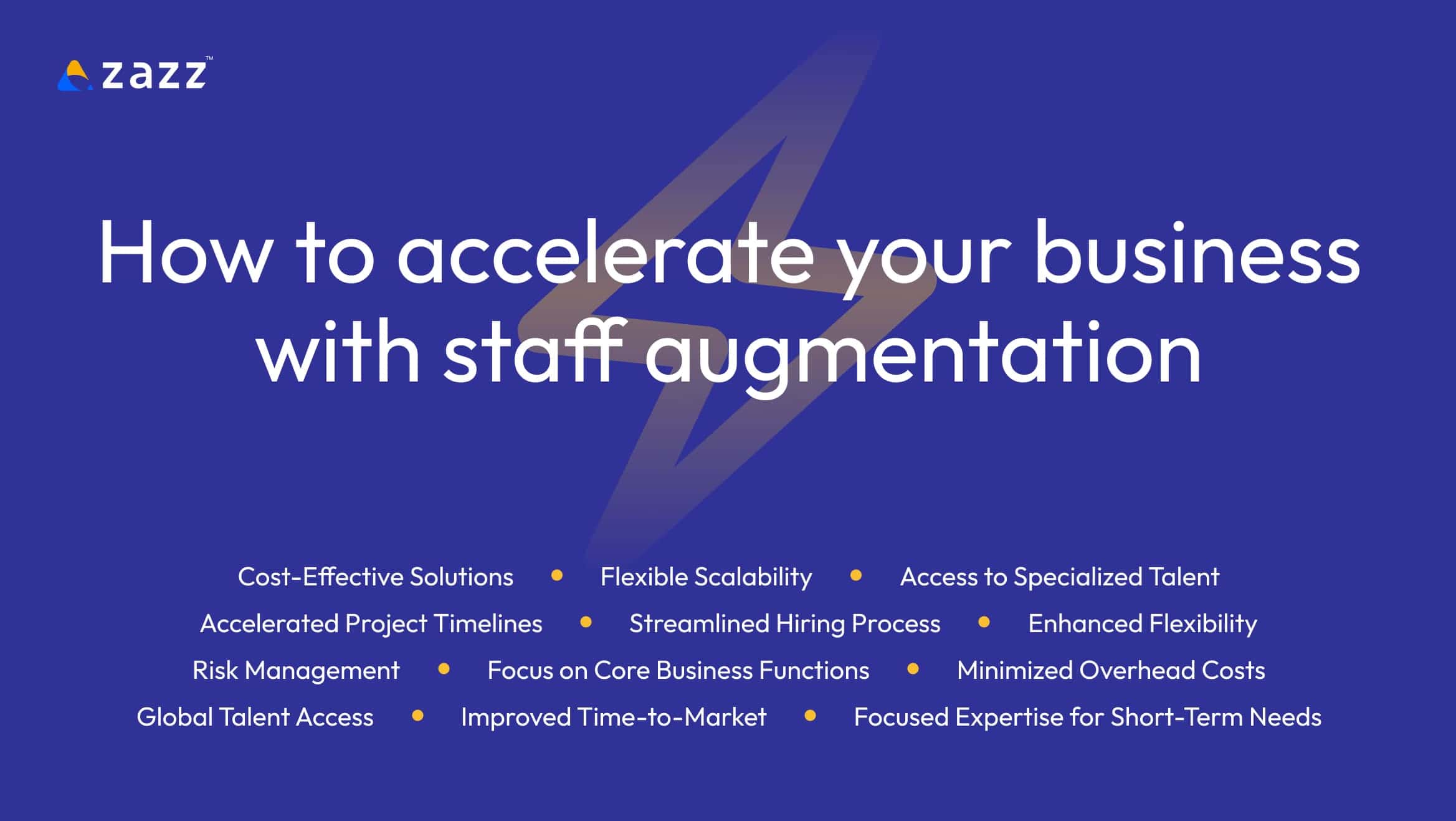 zazz™

How to accelerate your business with staff augmentation

Cost-Effective Solutions • Flexible Scalability • Access to Specialized Talent
Accelerated Project Timelines • Streamlined Hiring Process • Enhanced Flexibility
Risk Management • Focus on Core Business Functions • Minimized Overhead Costs
Global Talent Access • Improved Time-to-Market • Focused Expertise for Short-Term Needs